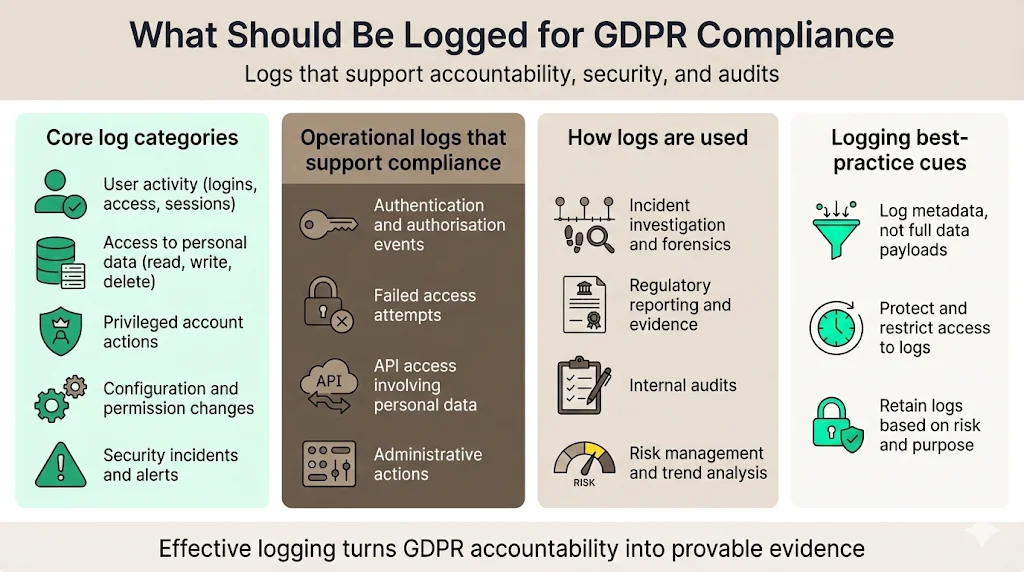 What Should Be Logged for GDPR Compliance

Logs that support accountability, security, and audits

Core log categories

User activity (logins, access, sessions)

Access to personal data (read, write, delete)

Privileged account actions

Configuration and permission changes

Security incidents and alerts

Operational logs that support compliance

Authentication and authorisation events

Failed access attempts

API

API access involving personal data

Administrative actions

How logs are used

Incident investigation and forensics

Regulatory reporting and evidence

Internal audits

RISK

Risk management and trend analysis

Logging best-practice cues

Log metadata, not full data payloads

Protect and restrict access to logs

Retain logs based on risk and purpose

Effective logging turns GDPR accountability into provable evidence